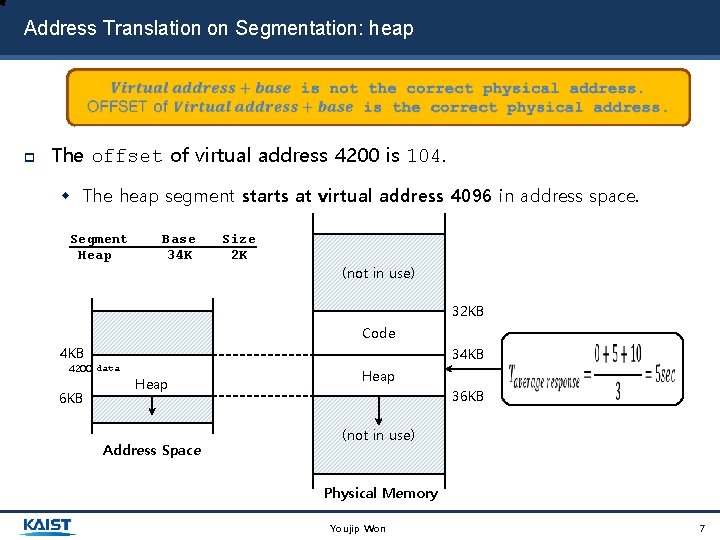 Address Translation on Segmentation: heap

$Virtual\ address + base$ is not the correct physical address.
OFFSET of $Virtual\ address + base$ is the correct physical address.

The offset of virtual address 4200 is 104.

The heap segment starts at virtual address 4096 in address space.

| Segment | Base | Size |
|---|---|---|
| Heap | 34K | 2K |

4KB
4200 data
Heap
6KB
Address Space

(not in use)
32KB
Code
34KB
Heap
36KB
(not in use)
Physical Memory

$T_{average\ response} = \frac{0+5+10}{3} = 5sec$

KAIST
Youjip Won
7